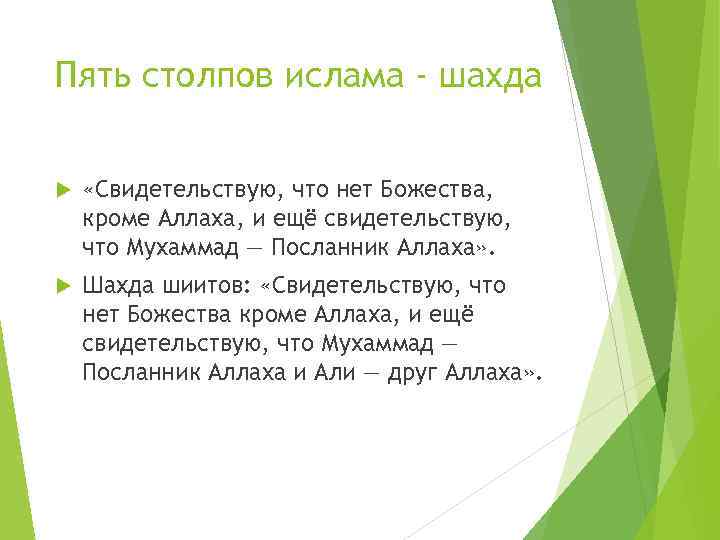 Пять столпов ислама - шахда

«Свидетельствую, что нет Божества, кроме Аллаха, и ещё свидетельствую, что Мухаммад — Посланник Аллаха».

Шахда шиитов: «Свидетельствую, что нет Божества кроме Аллаха, и ещё свидетельствую, что Мухаммад — Посланник Аллаха и Али — друг Аллаха».